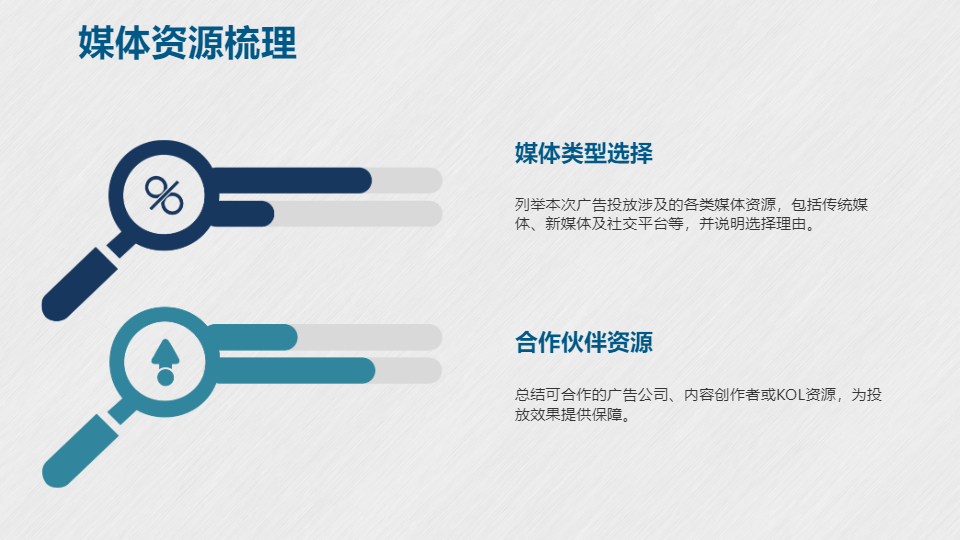 媒体资源梳理

%

媒体类型选择

列举本次广告投放涉及的各类媒体资源，包括传统媒体、新媒体及社交平台等，并说明选择理由。

合作伙伴资源

总结可合作的广告公司、内容创作者或KOL资源，为投放效果提供保障。